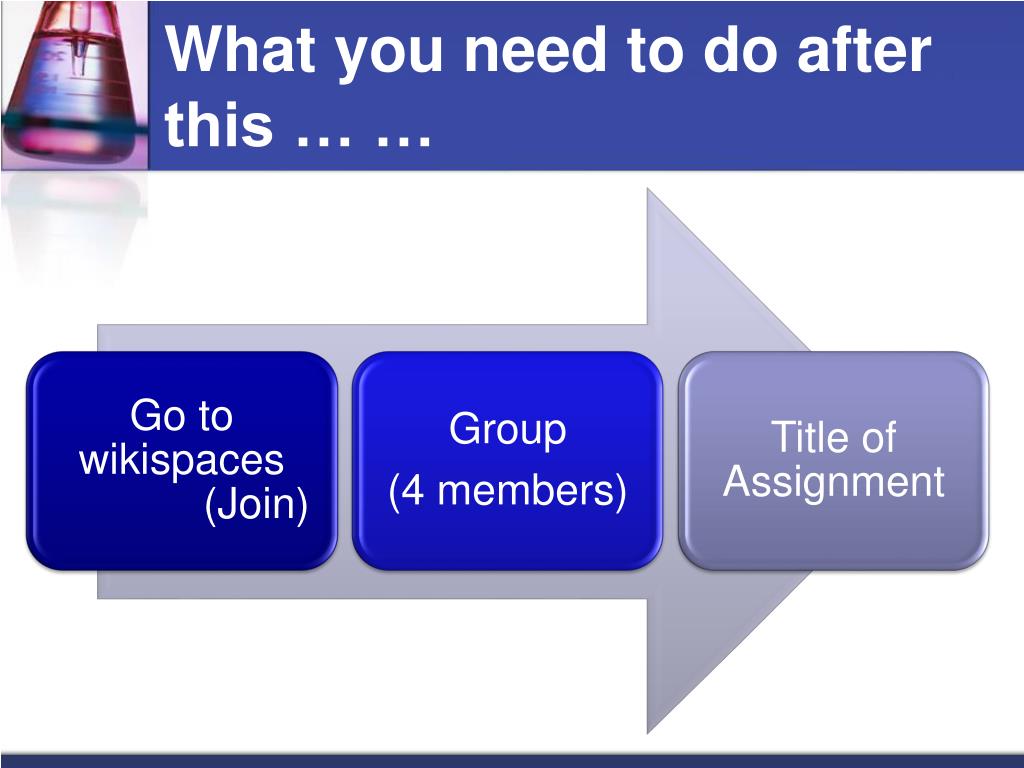 What you need to do after this … …

Go to wikispaces (Join)

Group

(4 members)

Title of Assignment